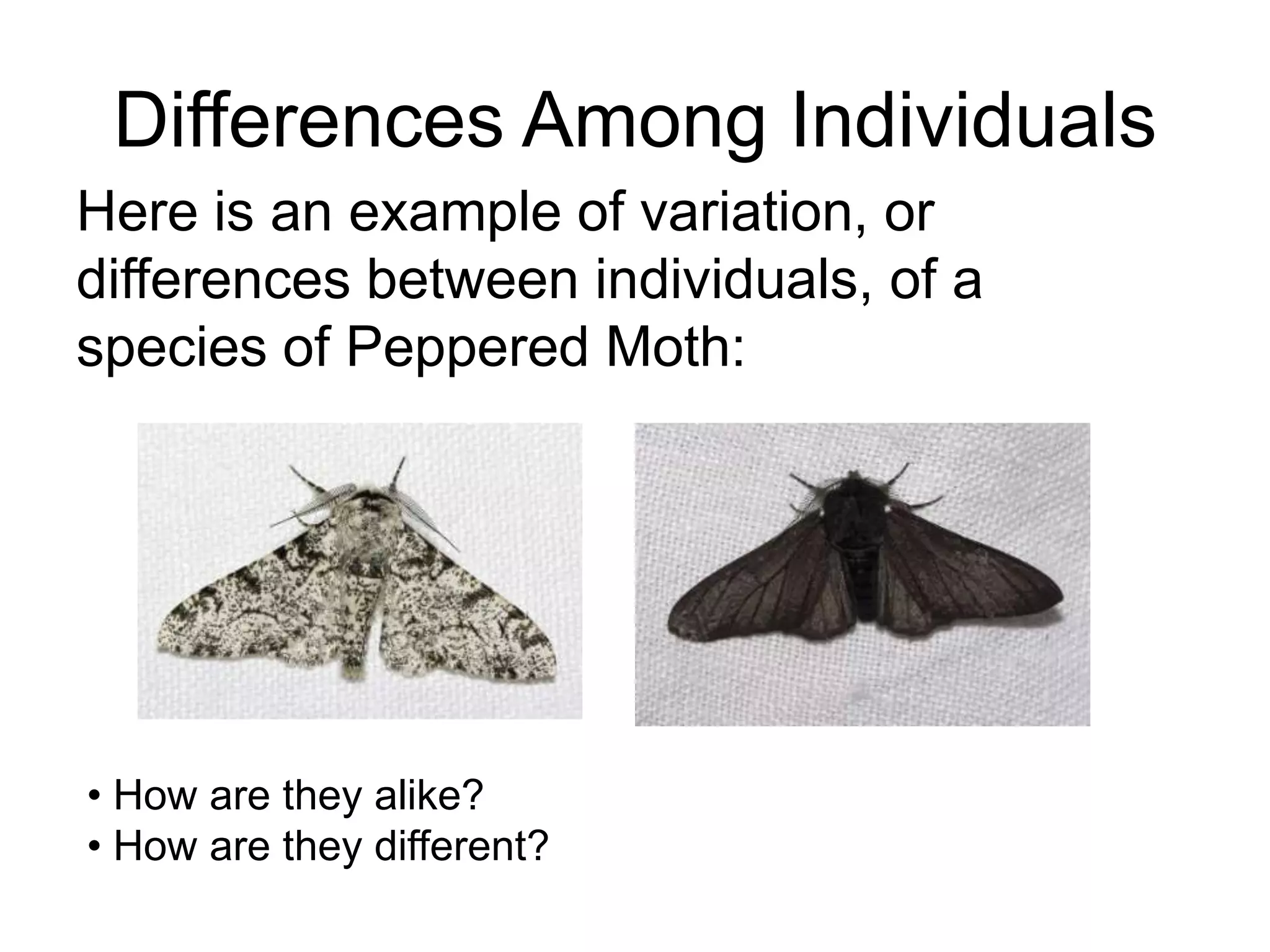 Differences Among Individuals

Here is an example of variation, or differences between individuals, of a species of Peppered Moth:

• How are they alike?
• How are they different?